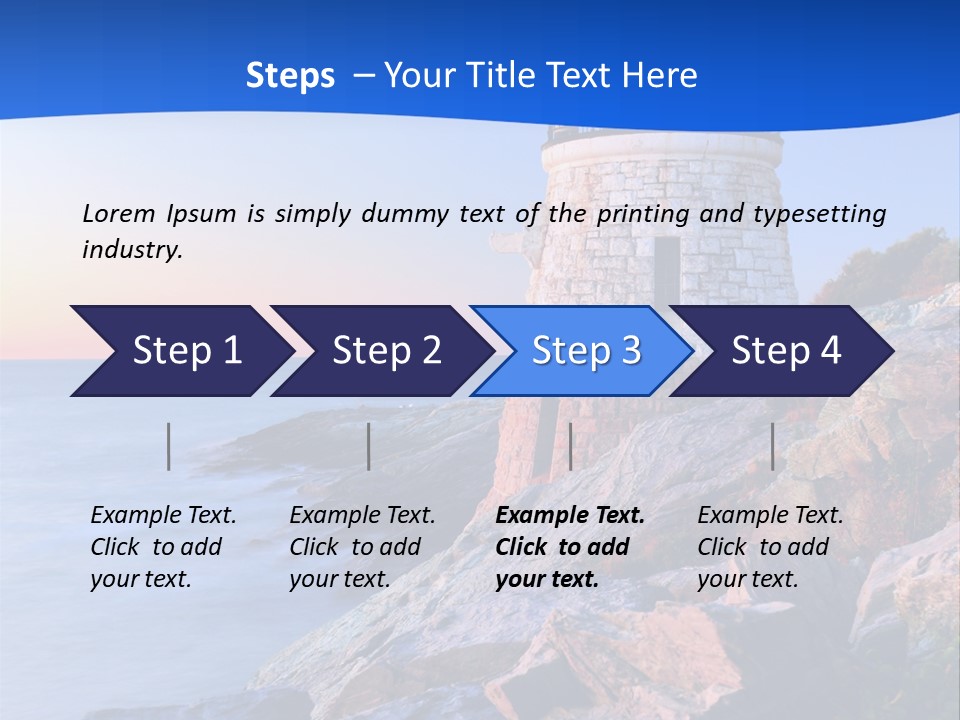 Steps – Your Title Text Here

Lorem Ipsum is simply dummy text of the printing and typesetting industry.

Step 1

Step 2

Step 3

Step 4

Example Text. Click to add your text.

Example Text. Click to add your text.

Example Text. Click to add your text.

Example Text. Click to add your text.